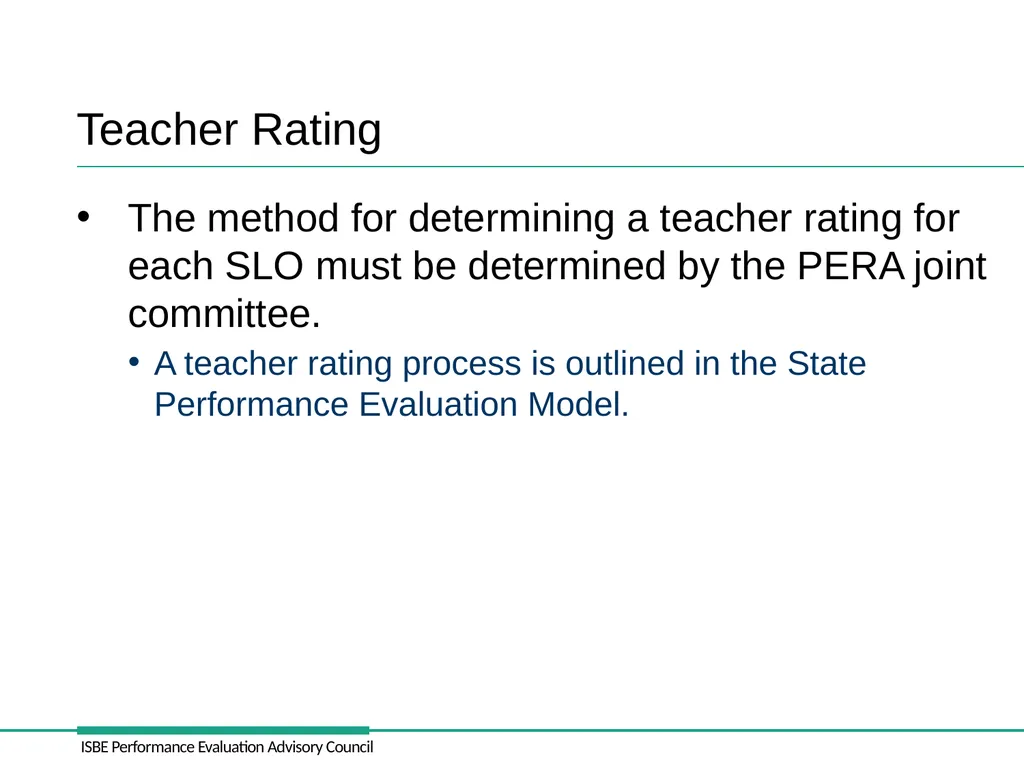 Teacher Rating

• The method for determining a teacher rating for each SLO must be determined by the PERA joint committee.

• A teacher rating process is outlined in the State Performance Evaluation Model.

ISBE Performance Evaluation Advisory Council